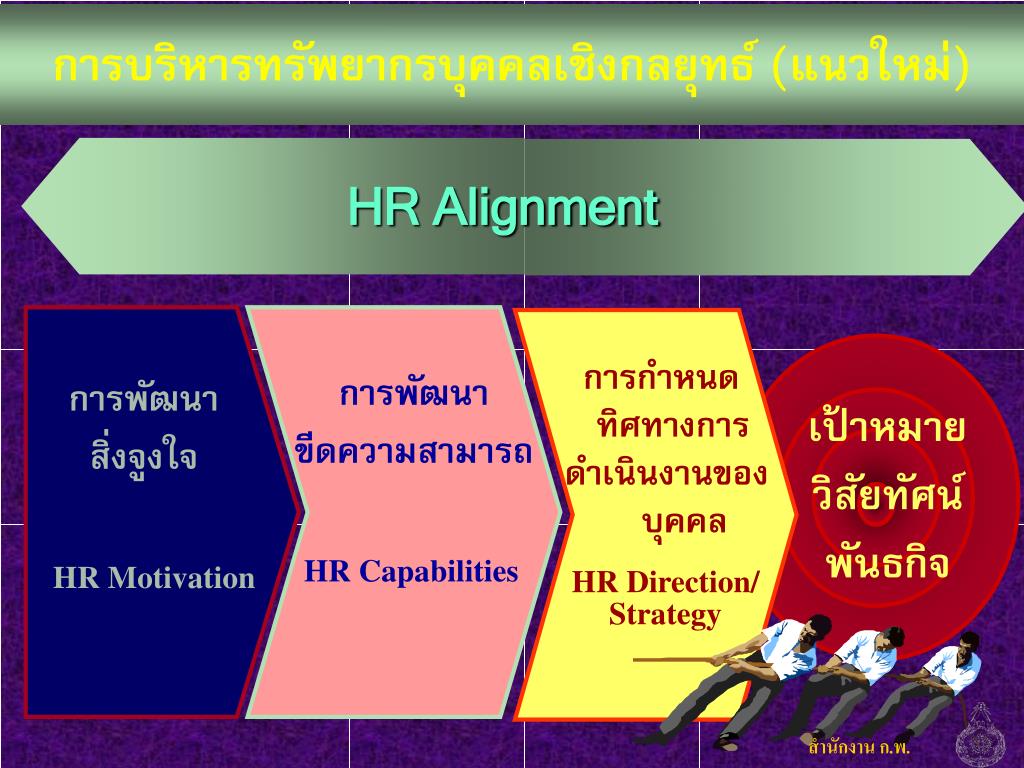 การบริหารทรัพยากรบุคคลเชิงกลยุทธ์ (แนวใหม่)

HR Alignment

การพัฒนา
สิ่งจูงใจ

HR Motivation

การพัฒนา
ขีดความสามารถ

HR Capabilities

การกำหนด
ทิศทางการ
ดำเนินงานของ
บุคคล

HR Direction/
Strategy

เป้าหมาย
วิสัยทัศน์
พันธกิจ

สำนักงาน ก.พ.